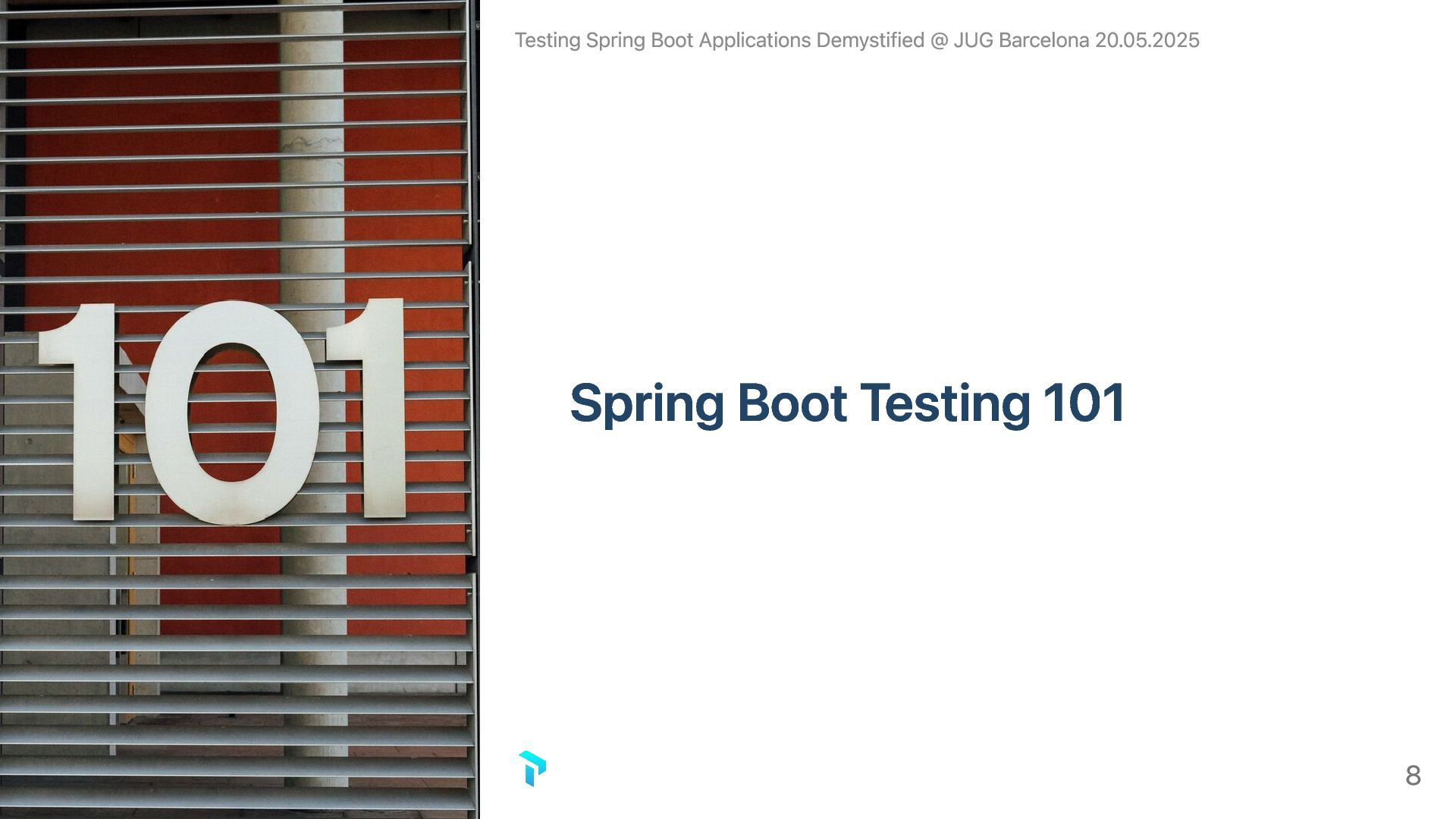 101

Testing Spring Boot Applications Demystified @ JUG Barcelona 20.05.2025

Spring Boot Testing 101

8